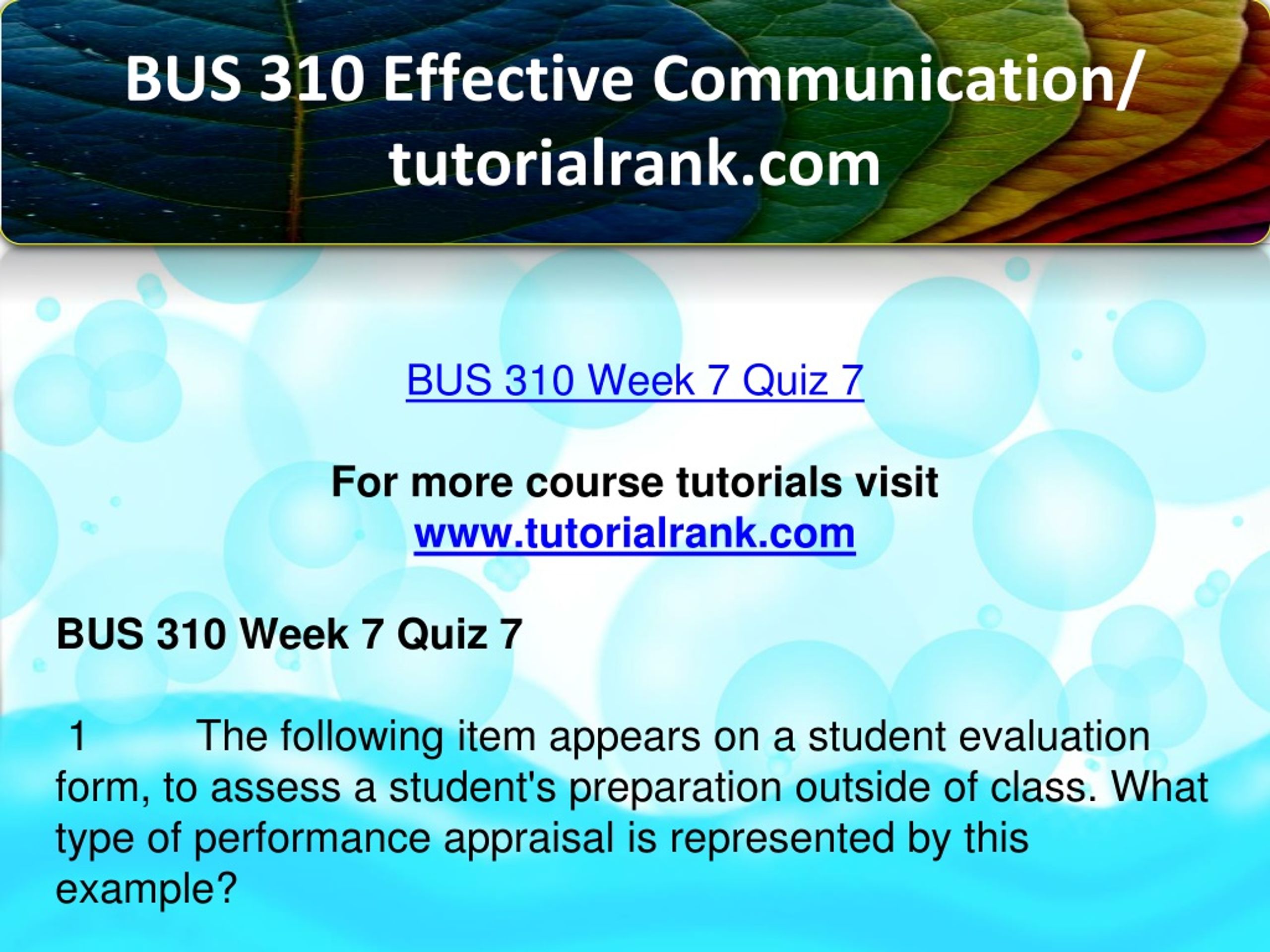 BUS 310 Effective Communication/ tutorialrank.com

BUS 310 Week 7 Quiz 7

For more course tutorials visit
www.tutorialrank.com

BUS 310 Week 7 Quiz 7

1 The following item appears on a student evaluation form, to assess a student's preparation outside of class. What type of performance appraisal is represented by this example?